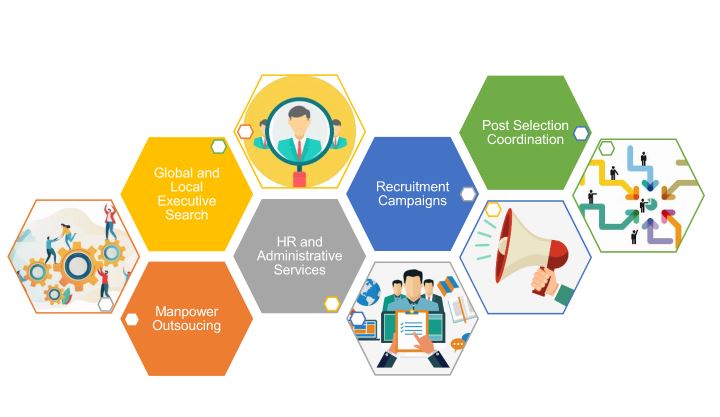 Global and Local Executive Search

Manpower Outsoucing

HR and Administrative Services

Recruitment Campaigns

Post Selection Coordination